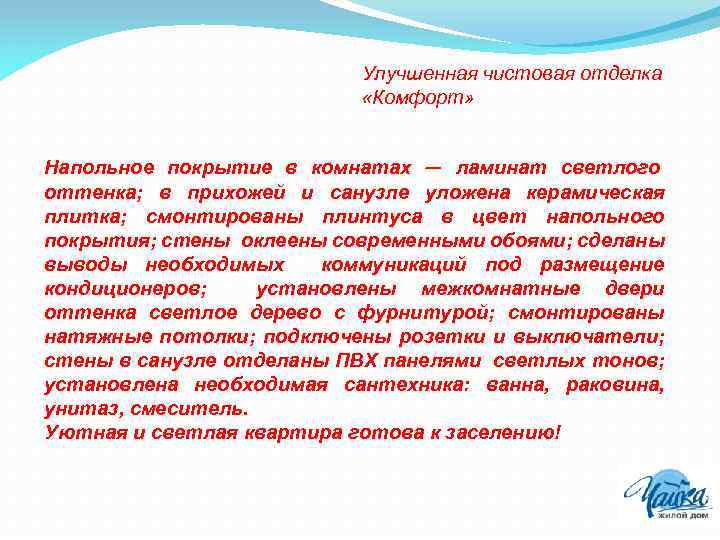 Улучшенная чистовая отделка «Комфорт»

Напольное покрытие в комнатах — ламинат светлого оттенка; в прихожей и санузле уложена керамическая плитка; смонтированы плинтуса в цвет напольного покрытия; стены оклеены современными обоями; сделаны выводы необходимых коммуникаций под размещение кондиционеров; установлены межкомнатные двери оттенка светлое дерево с фурнитурой; смонтированы натяжные потолки; подключены розетки и выключатели; стены в санузле отделаны ПВХ панелями светлых тонов; установлена необходимая сантехника: ванна, раковина, унитаз, смеситель.
Уютная и светлая квартира готова к заселению!

Чайка
жилой дом